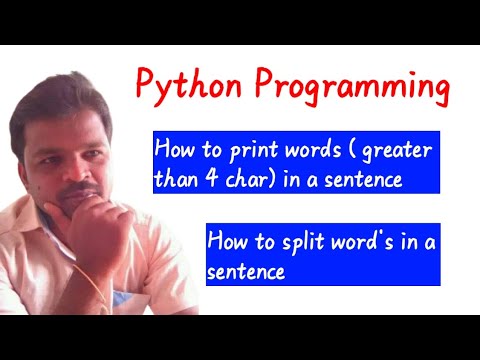 Python Programming

How to print words ( greater than 4 char) in a sentence

How to split word's in a sentence